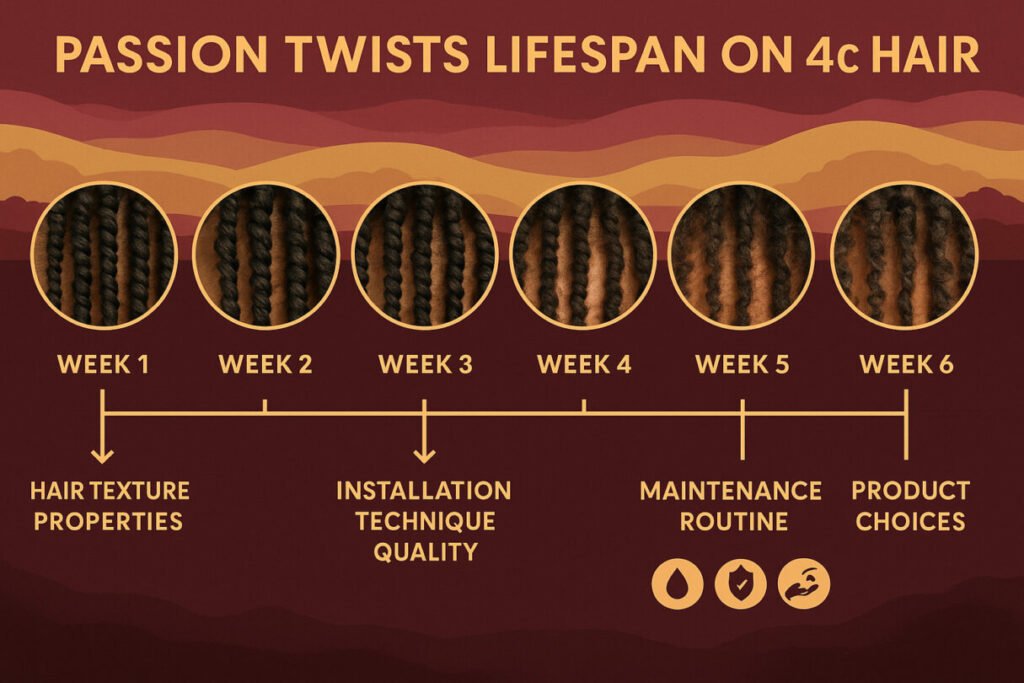 PASSION TWISTS LIFESPAN ON 4c HAIR

WEEK 1 WEEK 2 WEEK 3 WEEK 4 WEEK 5 WEEK 6

HAIR TEXTURE PROPERTIES

INSTALLATION TECHNIQUE QUALITY

MAINTENANCE ROUTINE

PRODUCT CHOICES